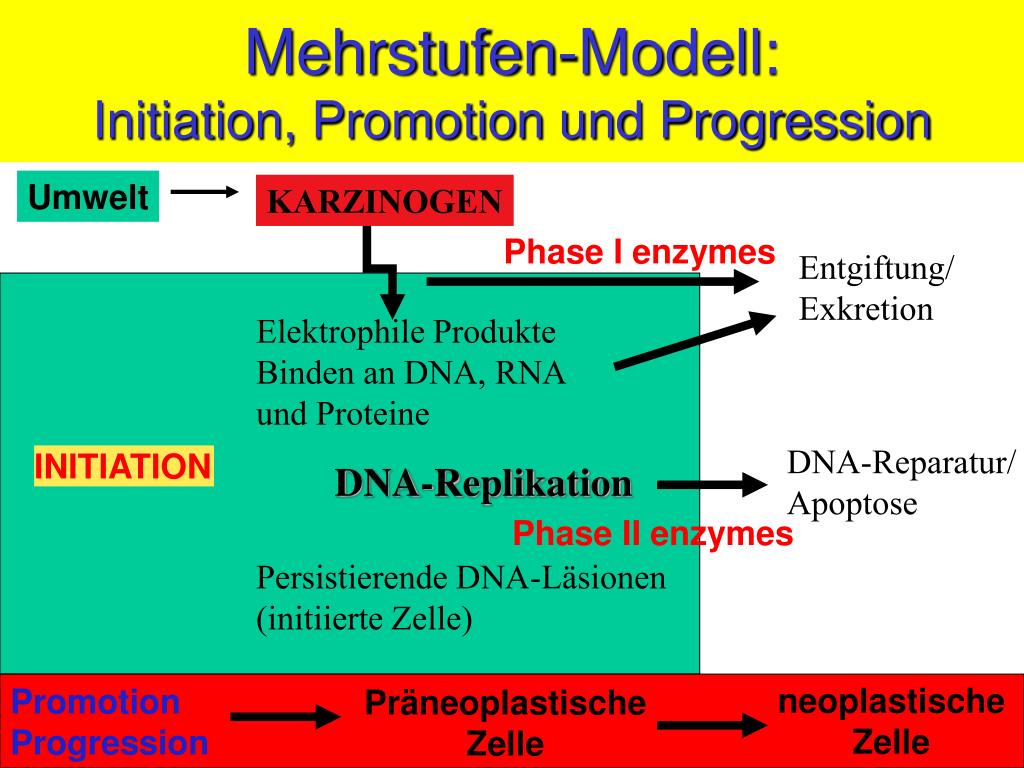 Mehrstufen-Modell:
Initiation, Promotion und Progression

Umwelt

KARZINOGEN

Phase I enzymes

Entgiftung/
Exkretion

Elektrophile Produkte
Binden an DNA, RNA
und Proteine

INITIATION

DNA-Replikation

DNA-Reparatur/
Apoptose

Phase II enzymes

Persistierende DNA-Läsionen
(initiierte Zelle)

Promotion
Progression

Präneoplastische
Zelle

neoplastische
Zelle